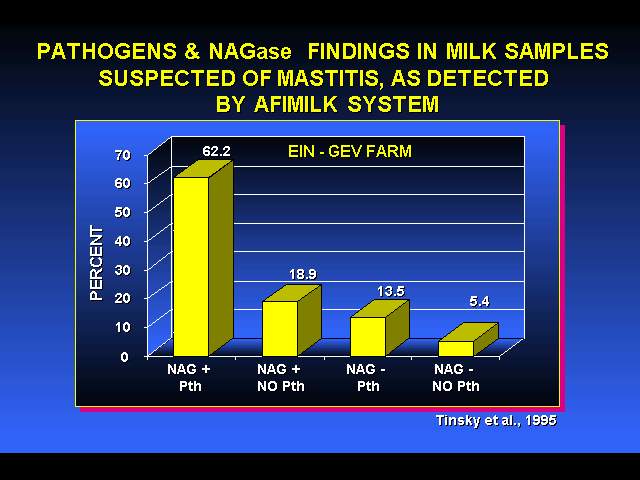 PATHOGENS & NAGase FINDINGS IN MILK SAMPLES SUSPECTED OF MASTITIS, AS DETECTED BY AFIMILK SYSTEM

EIN - GEV FARM

PERCENT

70
60
50
40
30
20
10
0

62.2
18.9
13.5
5.4

NAG + Pth
NAG + NO Pth
NAG - Pth
NAG - NO Pth

Tinsky et al., 1995